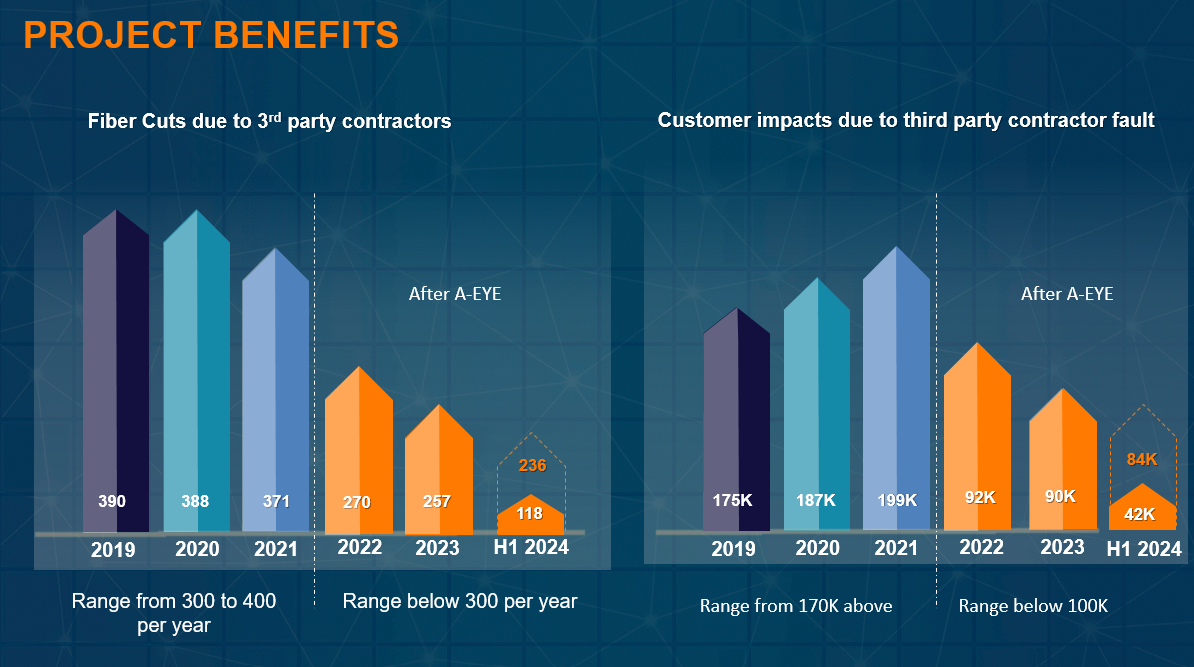 PROJECT BENEFITS

Fiber Cuts due to 3$^{rd}$ party contractors

After A-EYE

390
388
371
270
257
236
118

2019 2020 2021 2022 2023 H1 2024

Range from 300 to 400 per year

Range below 300 per year

Customer impacts due to third party contractor fault

After A-EYE

175K
187K
199K
92K
90K
84K
42K

2019 2020 2021 2022 2023 H1 2024

Range from 170K above

Range below 100K